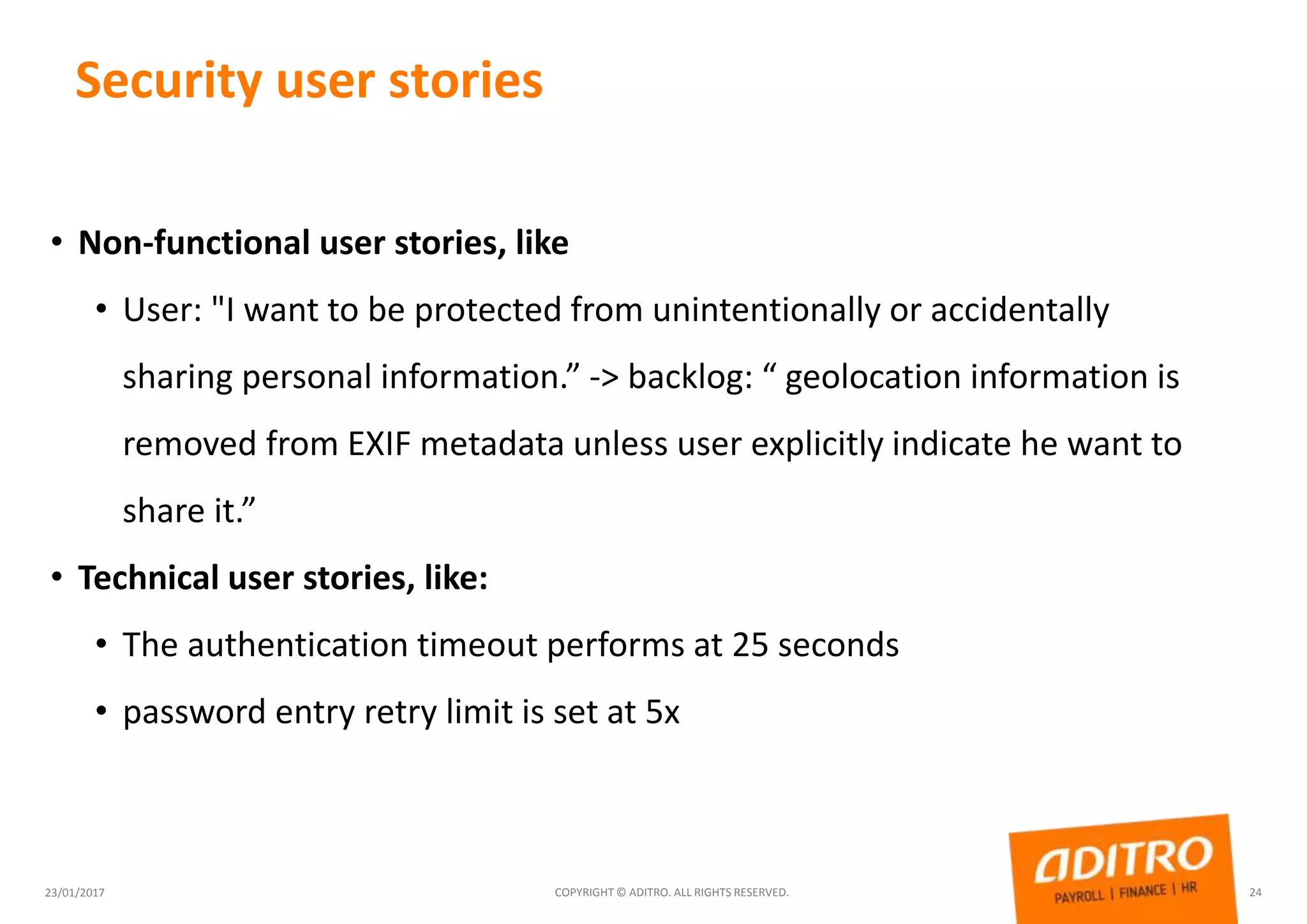 Security user stories

• Non-functional user stories, like

• User: "I want to be protected from unintentionally or accidentally sharing personal information.” -> backlog: “ geolocation information is removed from EXIF metadata unless user explicitly indicate he want to share it.”

• Technical user stories, like:

• The authentication timeout performs at 25 seconds

• password entry retry limit is set at 5x

23/01/2017

COPYRIGHT © ADITRO. ALL RIGHTS RESERVED.

ADITRO
PAYROLL | FINANCE | HR

24